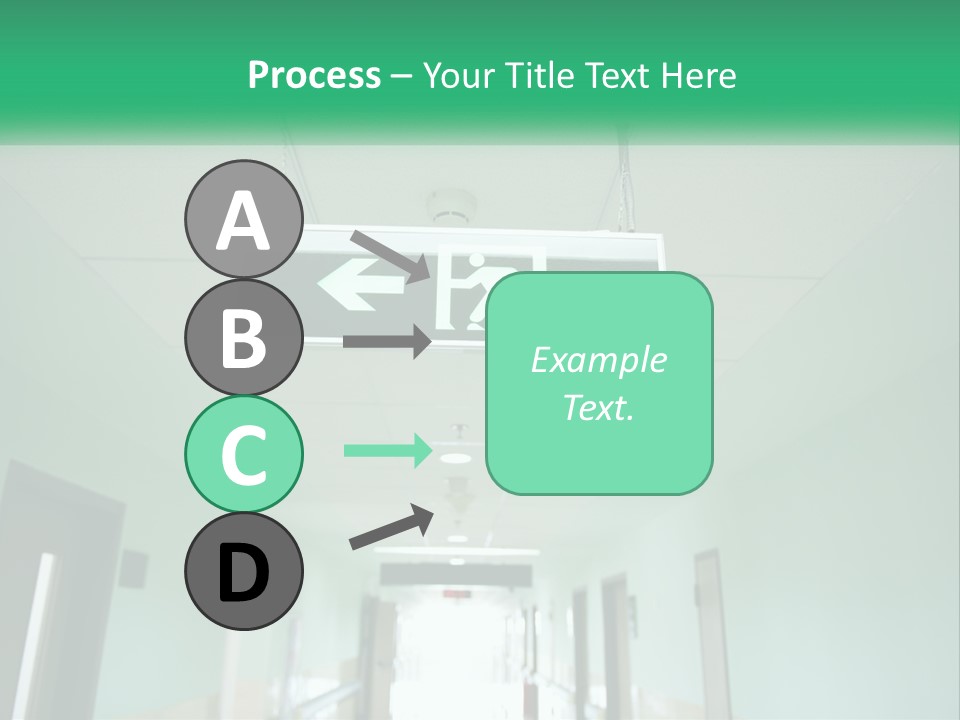 Process – Your Title Text Here

A

B

C

D

Example Text.